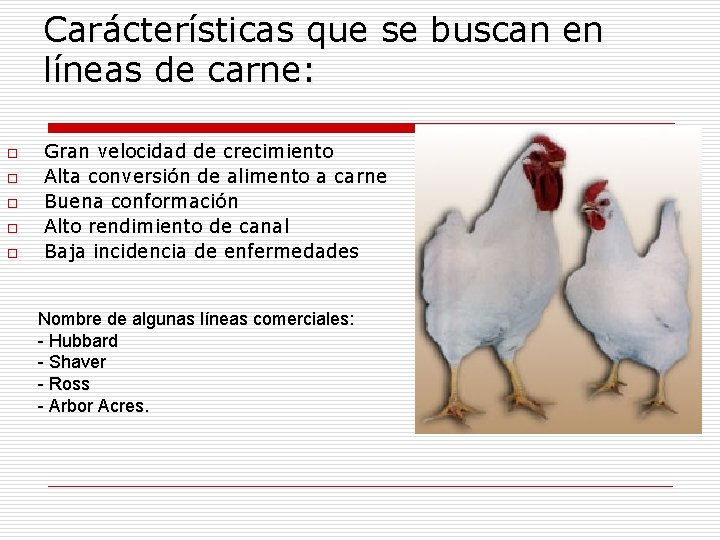 Carácterísticas que se buscan en líneas de carne:

□ Gran velocidad de crecimiento
□ Alta conversión de alimento a carne
□ Buena conformación
□ Alto rendimiento de canal
□ Baja incidencia de enfermedades

Nombre de algunas líneas comerciales:
- Hubbard
- Shaver
- Ross
- Arbor Acres.